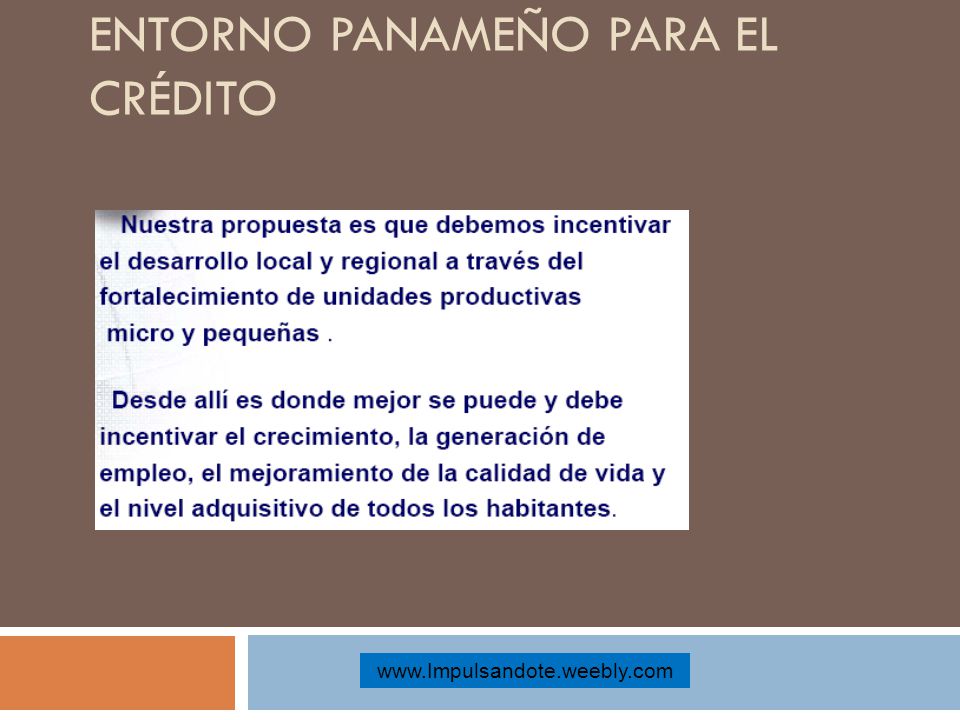 ENTORNO PANAMEÑO PARA EL CRÉDITO

Nuestra propuesta es que debemos incentivar el desarrollo local y regional a través del fortalecimiento de unidades productivas micro y pequeñas .

Desde allí es donde mejor se puede y debe incentivar el crecimiento, la generación de empleo, el mejoramiento de la calidad de vida y el nivel adquisitivo de todos los habitantes.

www.Impulsandote.weebly.com